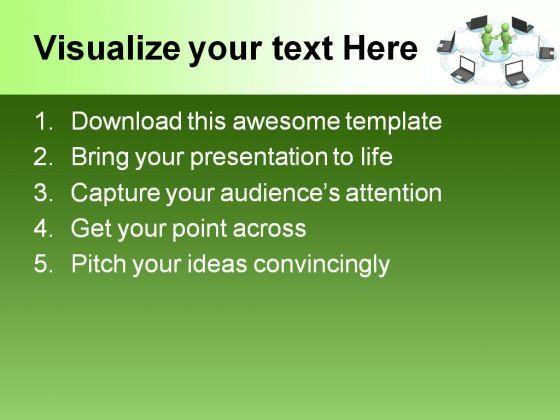 Visualize your text Here

1. Download this awesome template
2. Bring your presentation to life
3. Capture your audience's attention
4. Get your point across
5. Pitch your ideas convincingly